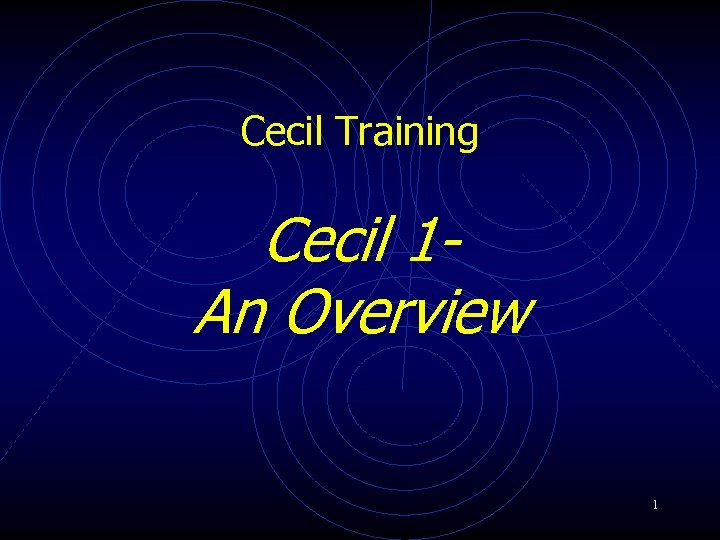 Cecil Training

Cecil 1-
An Overview

1